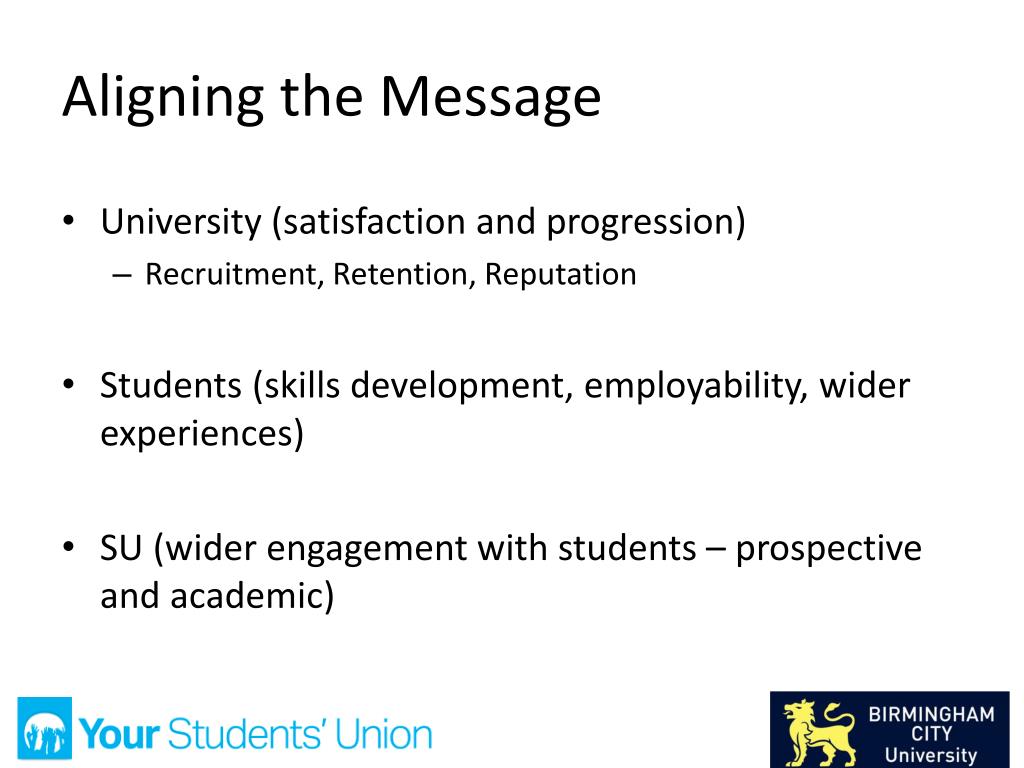 Aligning the Message

• University (satisfaction and progression)
  – Recruitment, Retention, Reputation

• Students (skills development, employability, wider experiences)

• SU (wider engagement with students – prospective and academic)

Your Students' Union

BIRMINGHAM CITY University